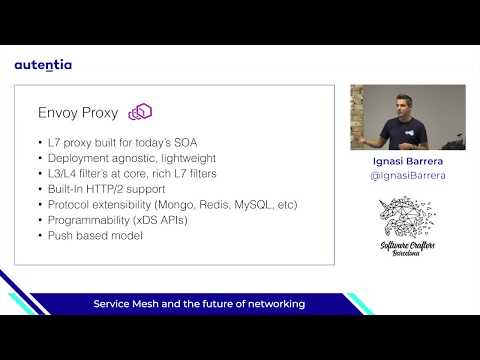 autentia

Envoy Proxy

• L7 proxy built for today's SOA
• Deployment agnostic, lightweight
• L3/L4 filter's at core, rich L7 filters
• Built-In HTTP/2 support
• Protocol extensibility (Mongo, Redis, MySQL, etc)
• Programmability (xDS APIs)
• Push based model

Ignasi Barrera
@IgnasiBarrera

Software Crafters
Barcelona

Service Mesh and the future of networking